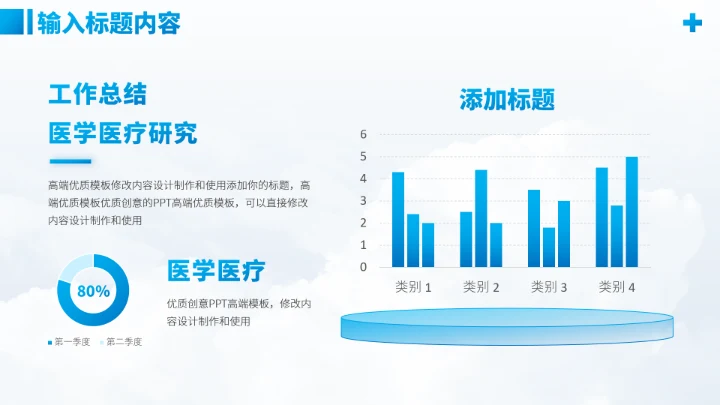 输入标题内容

工作总结
医学医疗研究

高端优质模板修改内容设计制作和使用添加你的标题，高端优质模板优质创意的PPT高端优质模板，可以直接修改内容设计制作和使用

80%

第一季度 第二季度

医学医疗

优质创意PPT高端模板，修改内容设计制作和使用

添加标题

6
5
4
3
2
1
0

类别 1 类别 2 类别 3 类别 4